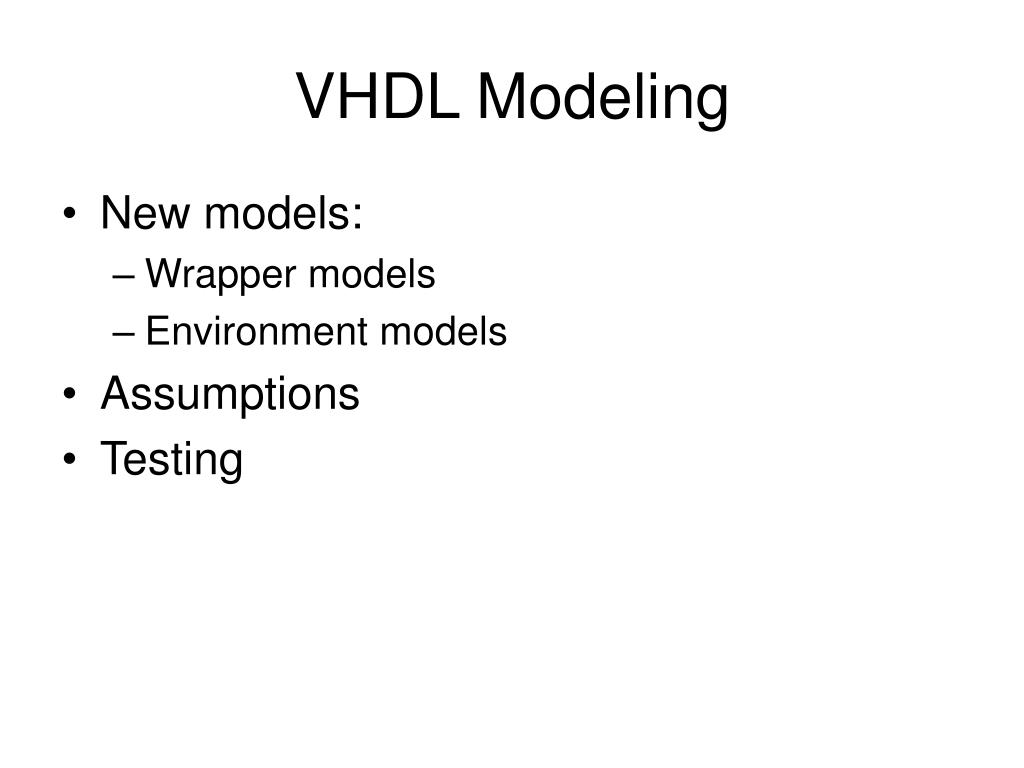 VHDL Modeling

• New models:
– Wrapper models
– Environment models
• Assumptions
• Testing